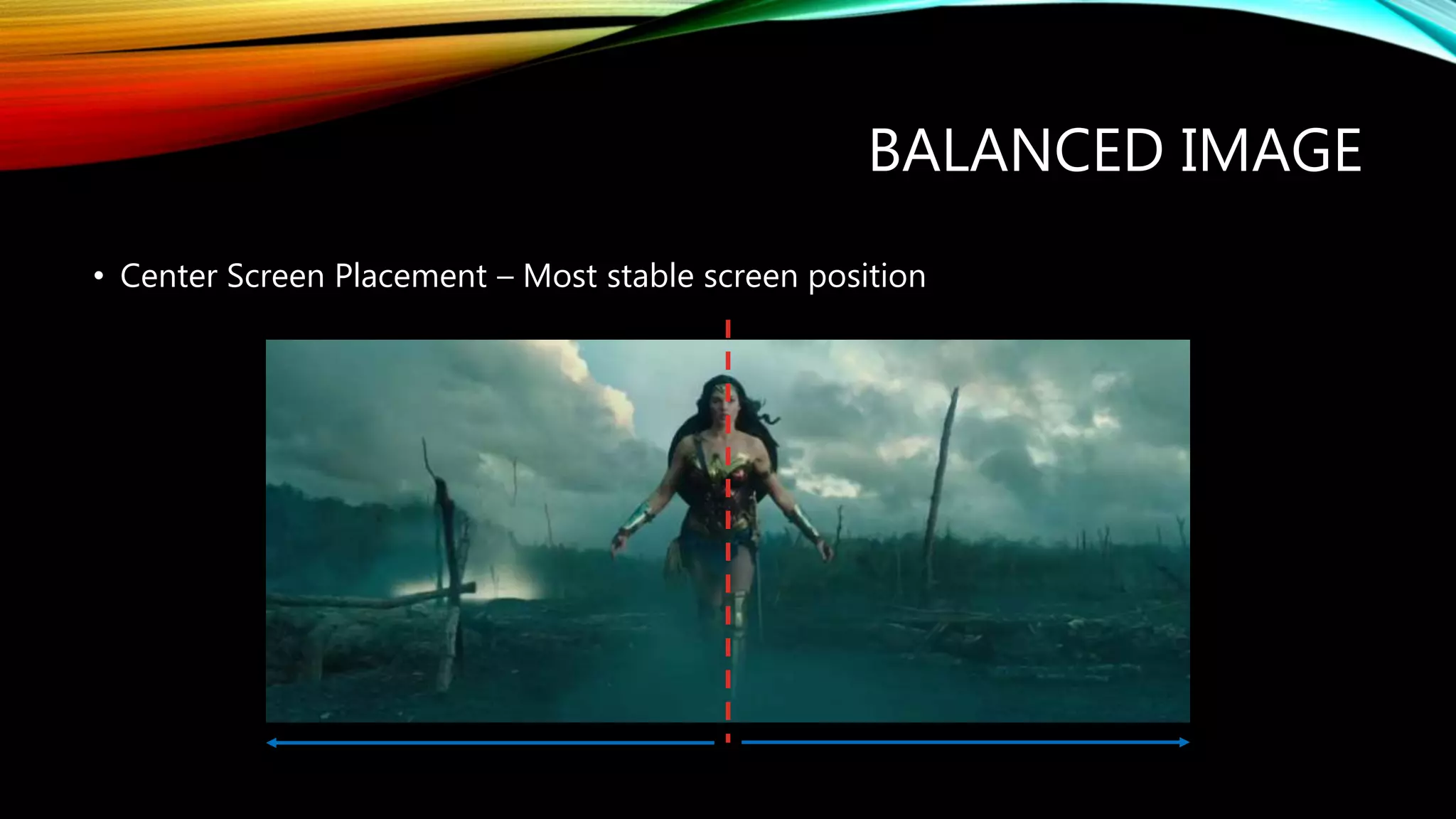 BALANCED IMAGE

• Center Screen Placement – Most stable screen position